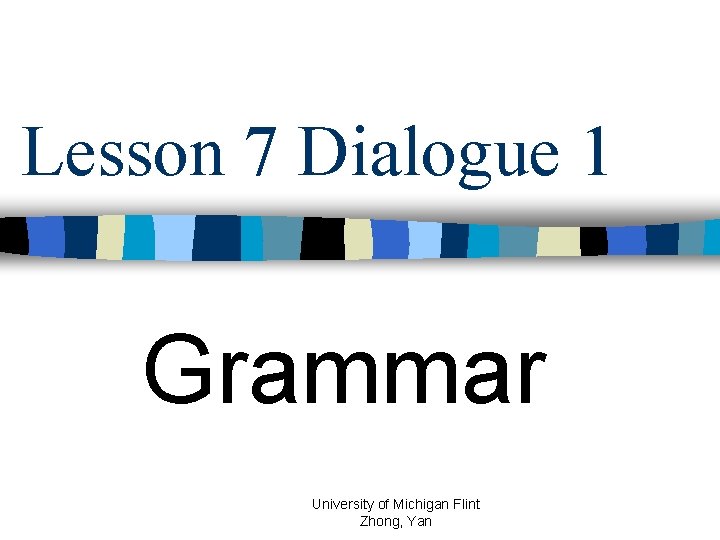 Lesson 7 Dialogue 1

Grammar

University of Michigan Flint
Zhong, Yan